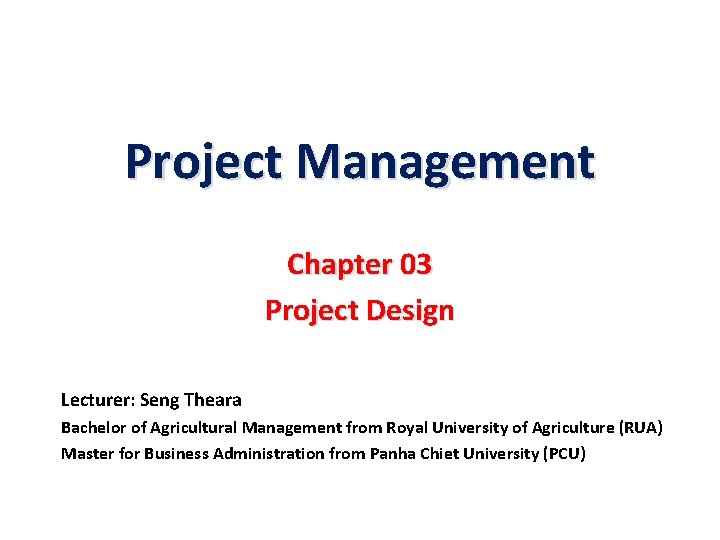 Project Management

Chapter 03
Project Design

Lecturer: Seng Theara
Bachelor of Agricultural Management from Royal University of Agriculture (RUA)
Master for Business Administration from Panha Chiet University (PCU)